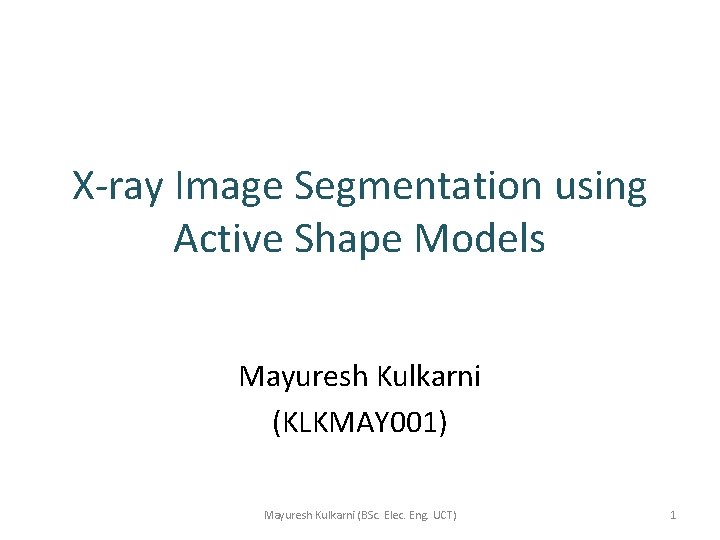 X-ray Image Segmentation using Active Shape Models

Mayuresh Kulkarni
(KLKMAY001)

Mayuresh Kulkarni (BSc. Elec. Eng. UCT)

1